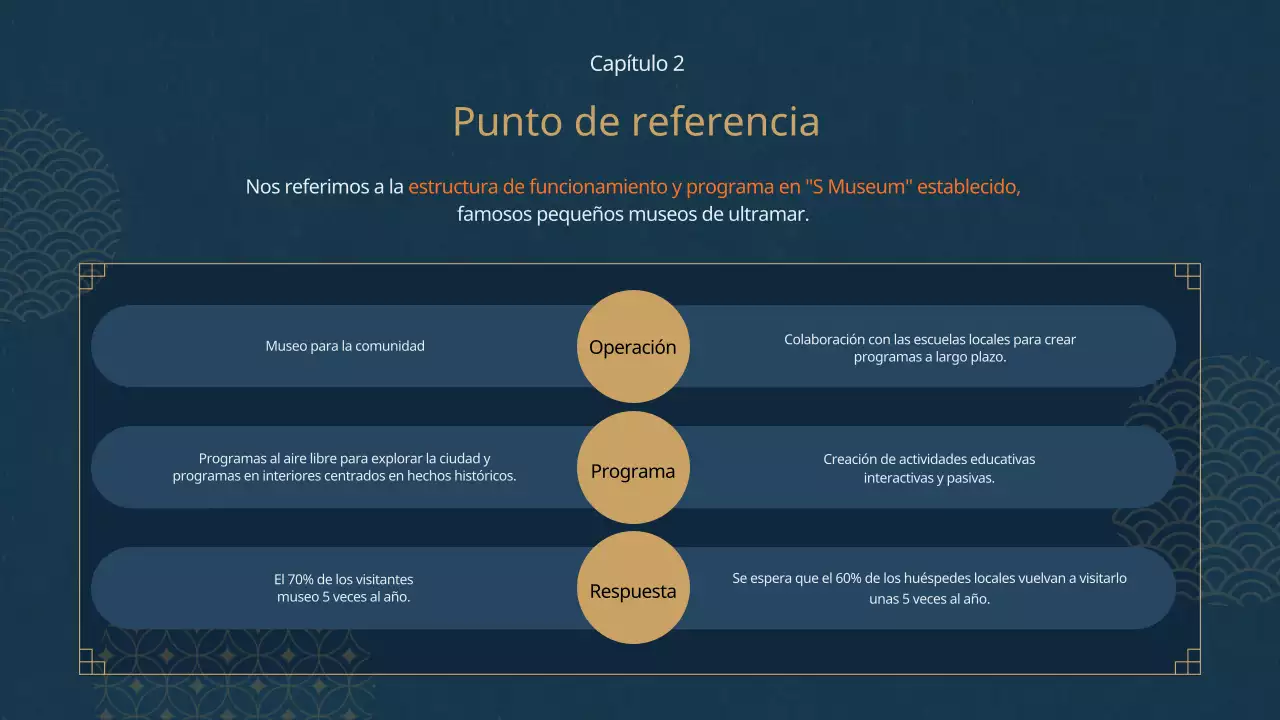 Capítulo 2

Punto de referencia

Nos referimos a la estructura de funcionamiento y programa en "S Museum" establecido, famosos pequeños museos de ultramar.

Museo para la comunidad

Operación

Colaboración con las escuelas locales para crear programas a largo plazo.

Programas al aire libre para explorar la ciudad y programas en interiores centrados en hechos históricos.

Programa

Creación de actividades educativas interactivas y pasivas.

El 70% de los visitantes museo 5 veces al año.

Respuesta

Se espera que el 60% de los huéspedes locales vuelvan a visitarlo unas 5 veces al año.